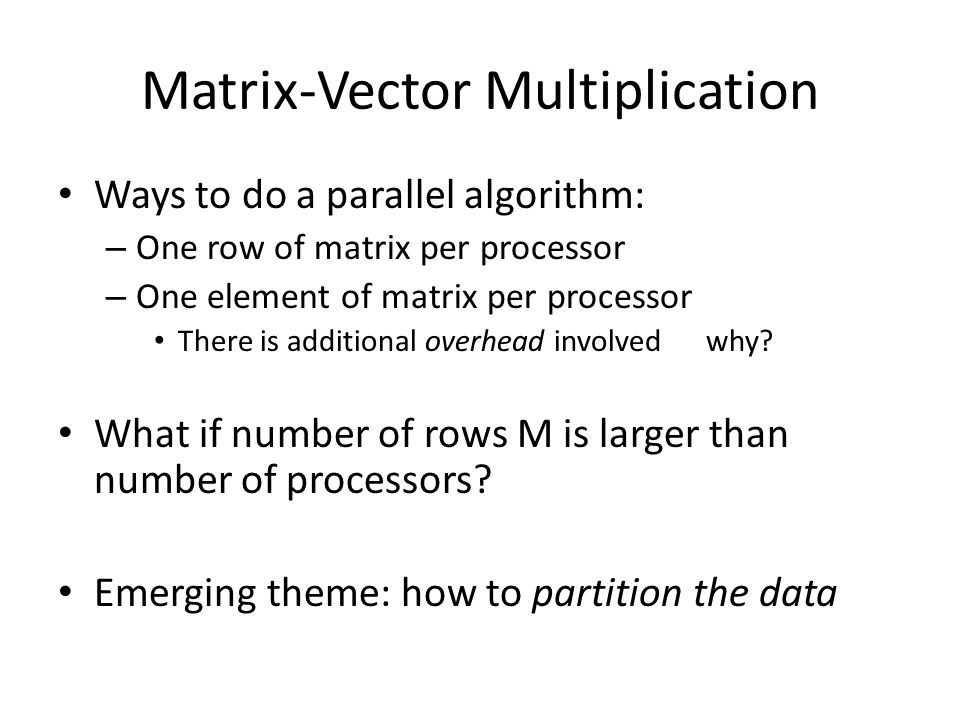 Matrix-Vector Multiplication

• Ways to do a parallel algorithm:
– One row of matrix per processor
– One element of matrix per processor
• There is additional overhead involved why?

• What if number of rows M is larger than number of processors?

• Emerging theme: how to partition the data